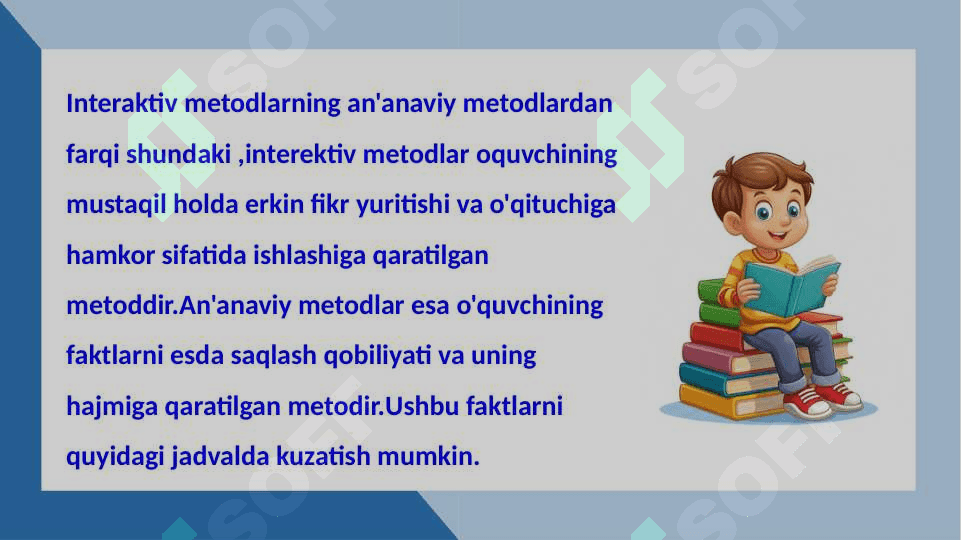 Interaktiv metodlarning an'anaviy metodlardan farqi shundaki ,interektiv metodlar oquvchining mustaqil holda erkin fikr yuritishi va o'qituchiga hamkor sifatida ishlashiga qaratilgan metoddir.An'anaviy metodlar esa o'quvchining faktlarni esda saqlash qobiliyati va uning hajmiga qaratilgan metodir.Ushbu faktlarni quyidagi jadvalda kuzatish mumkin.

SOF SOF SOF SOF